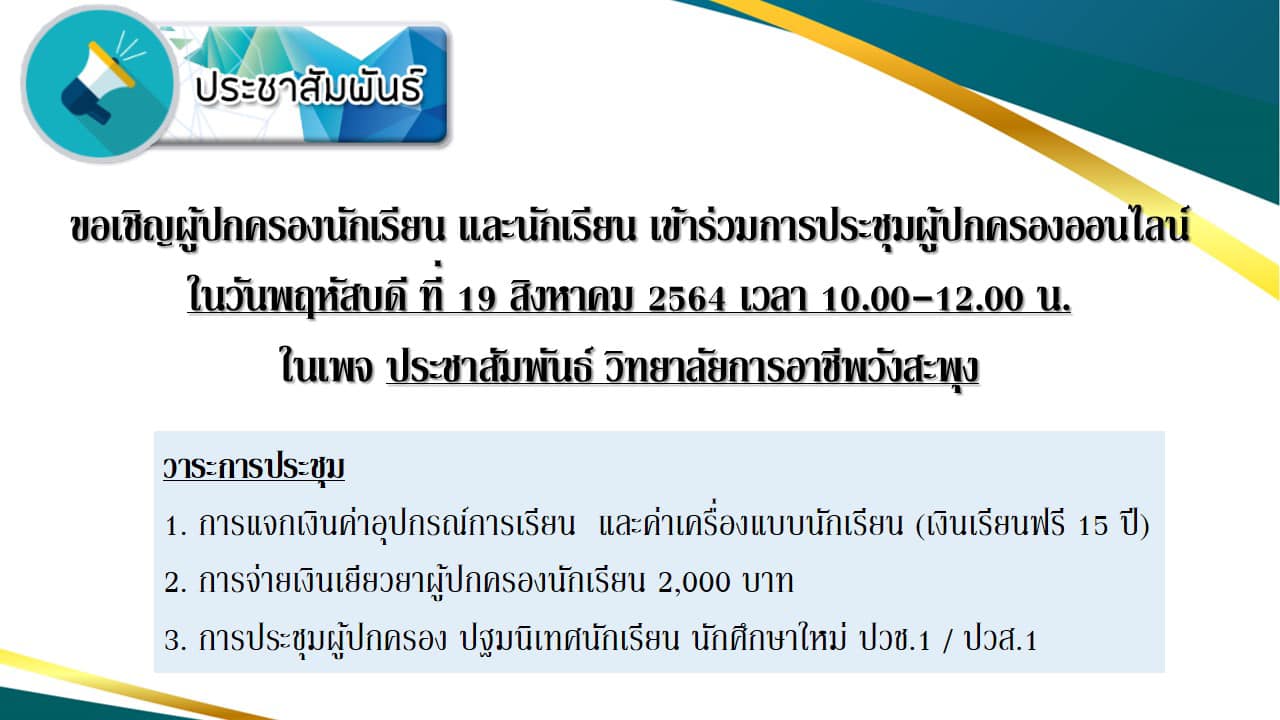 ประชาสัมพันธ์

ขอเชิญผู้ปกครองนักเรียน และนักเรียน เข้าร่วมการประชุมผู้ปกครองออนไลน์
ในวันพฤหัสบดี ที่ 19 สิงหาคม 2564 เวลา 10.00-12.00 น.
ในเพจ ประชาสัมพันธ์ วิทยาลัยการอาชีพวังสะพุง

วาระการประชุม
1. การแจกเงินค่าอุปกรณ์การเรียน และค่าเครื่องแบบนักเรียน (เงินเรียนฟรี 15 ปี)
2. การจ่ายเงินเยียวยาผู้ปกครองนักเรียน 2,000 บาท
3. การประชุมผู้ปกครอง ปฐมนิเทศนักเรียน นักศึกษาใหม่ ปวช.1 / ปวส.1